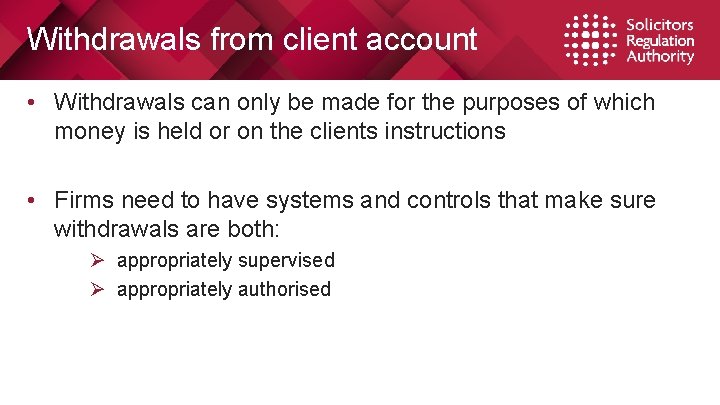 Withdrawals from client account

Solicitors Regulation Authority

• Withdrawals can only be made for the purposes of which money is held or on the clients instructions

• Firms need to have systems and controls that make sure withdrawals are both:

➢ appropriately supervised
➢ appropriately authorised